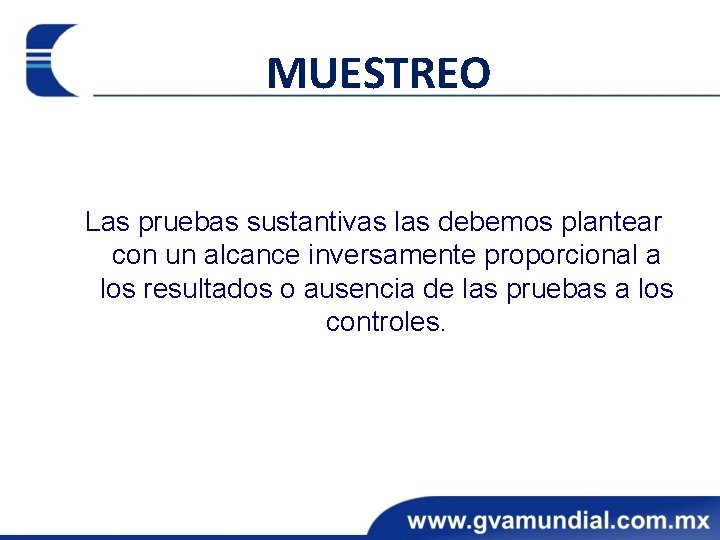 MUESTREO

Las pruebas sustantivas las debemos plantear con un alcance inversamente proporcional a los resultados o ausencia de las pruebas a los controles.

www.gvamundial.com.mx